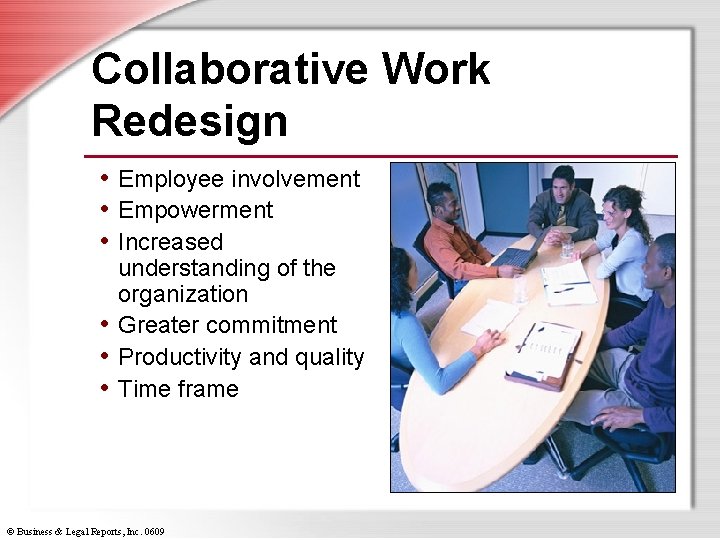 Collaborative Work Redesign

• Employee involvement
• Empowerment
• Increased understanding of the organization
• Greater commitment
• Productivity and quality
• Time frame

© Business & Legal Reports, Inc. 0609